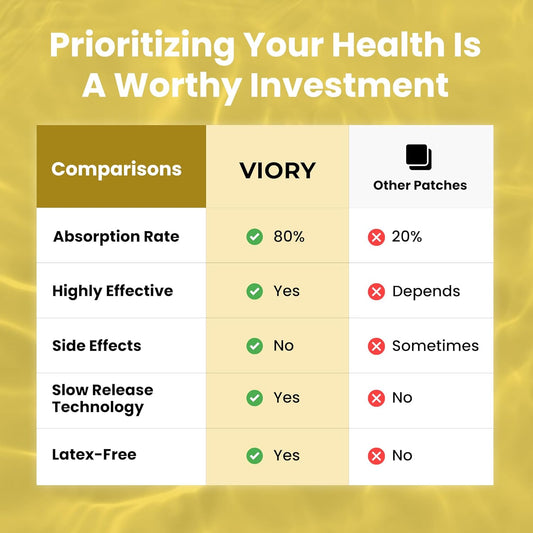 Prioritizing Your Health Is A Worthy Investment

| Comparisons | VIORY | Other Patches |
|---|---|---|
| Absorption Rate | 80% | 20% |
| Highly Effective | Yes | Depends |
| Side Effects | No | Sometimes |
| Slow Release Technology | Yes | No |
| Latex-Free | Yes | No |